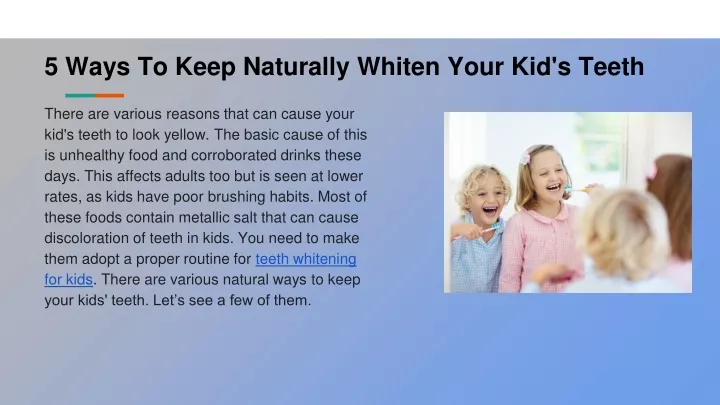 5 Ways To Keep Naturally Whiten Your Kid's Teeth

There are various reasons that can cause your kid's teeth to look yellow. The basic cause of this is unhealthy food and corroborated drinks these days. This affects adults too but is seen at lower rates, as kids have poor brushing habits. Most of these foods contain metallic salt that can cause discoloration of teeth in kids. You need to make them adopt a proper routine for teeth whitening for kids. There are various natural ways to keep your kids' teeth. Let's see a few of them.